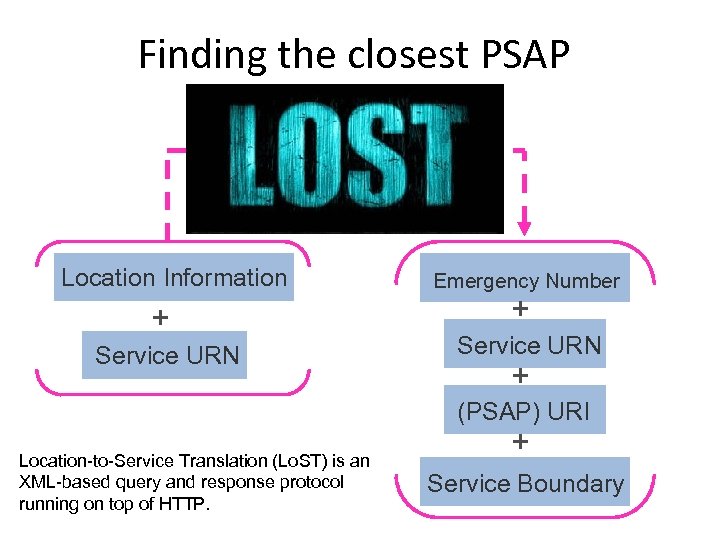 Finding the closest PSAP

LOST

Location Information
+
Service URN

Emergency Number
+
Service URN
+
(PSAP) URI
+
Service Boundary

Location-to-Service Translation (LoST) is an XML-based query and response protocol running on top of HTTP.